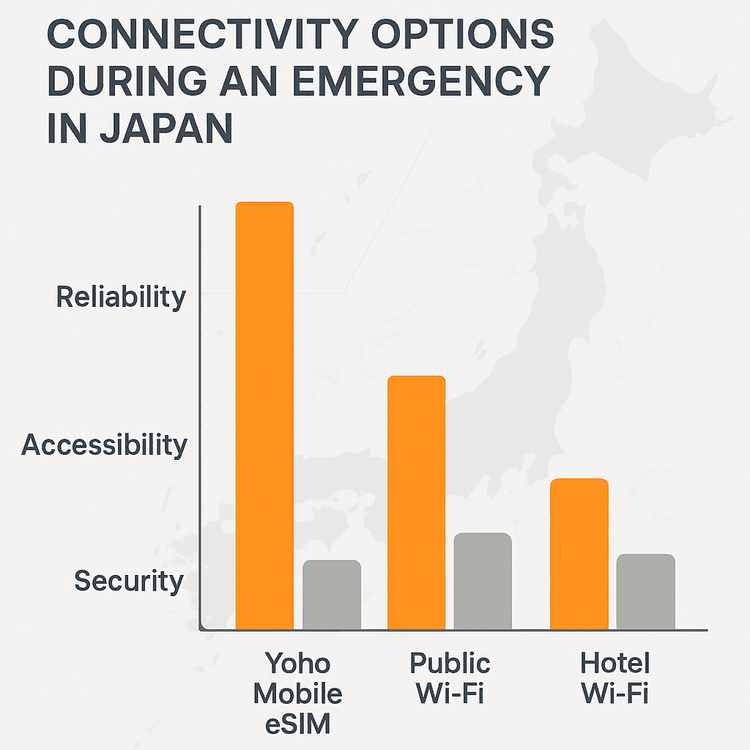 CONNECTIVITY OPTIONS DURING AN EMERGENCY IN JAPAN

Reliability

Accessibility

Security

Yoho Mobile eSIM

Public Wi-Fi

Hotel Wi-Fi